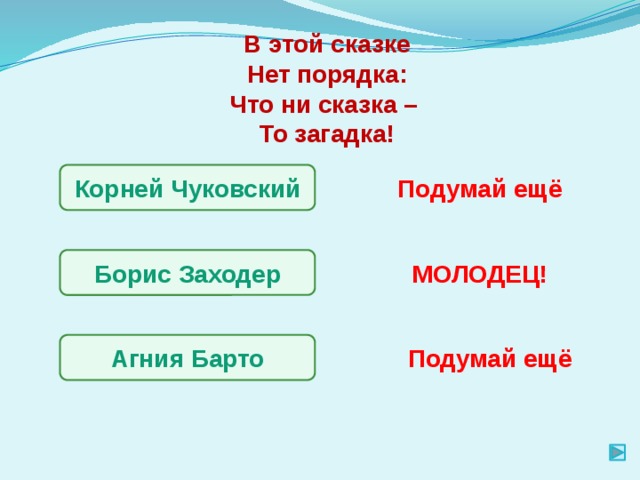 В этой сказке
Нет порядка:
Что ни сказка –
То загадка!

Корней Чуковский

Подумай ещё

Борис Заходер

МОЛОДЕЦ!

Агния Барто

Подумай ещё